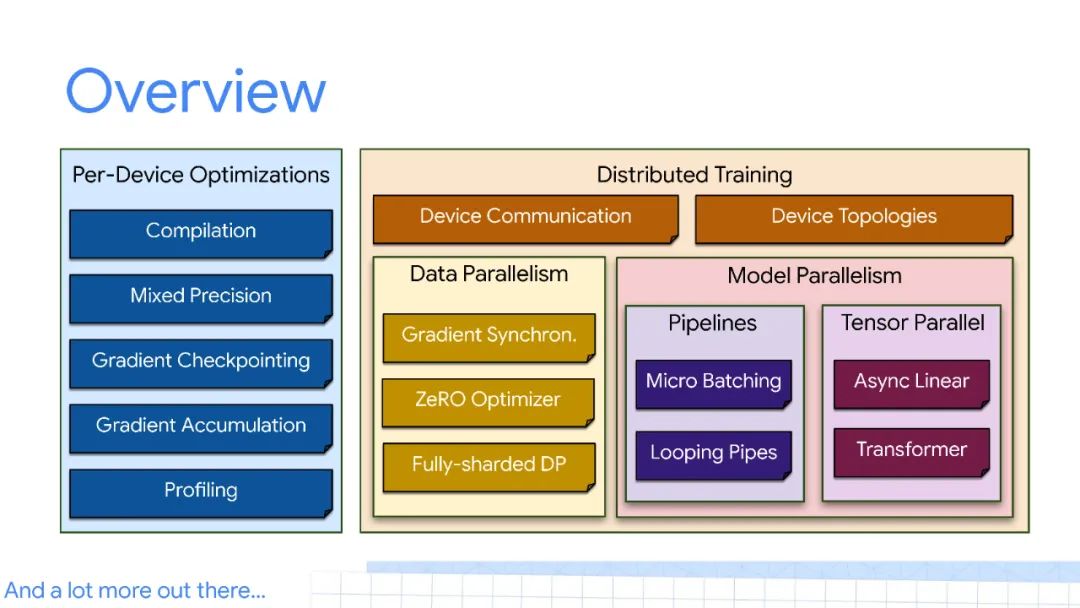 Overview

Per-Device Optimizations

Compilation

Mixed Precision

Gradient Checkpointing

Gradient Accumulation

Profiling

Distributed Training

Device Communication

Device Topologies

Data Parallelism

Gradient Synchron.

ZeRO Optimizer

Fully-sharded DP

Model Parallelism

Pipelines

Micro Batching

Looping Pipes

Tensor Parallel

Async Linear

Transformer

And a lot more out there...